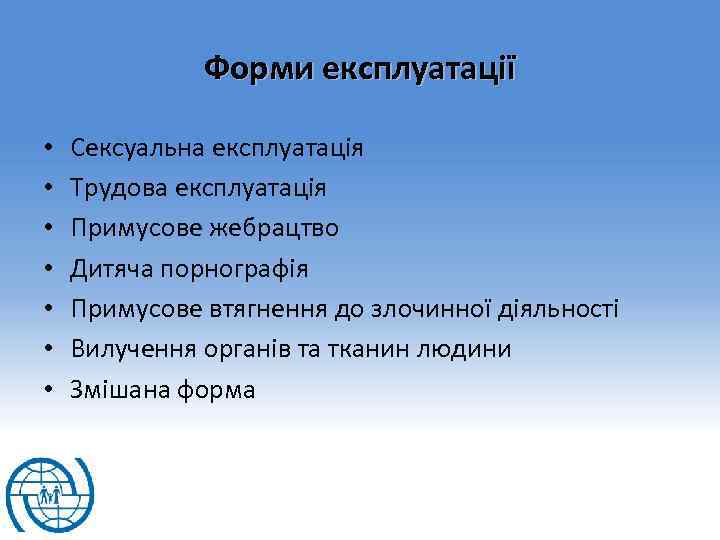 Форми експлуатації

• Сексуальна експлуатація
• Трудова експлуатація
• Примусове жебрацтво
• Дитяча порнографія
• Примусове втягнення до злочинної діяльності
• Вилучення органів та тканин людини
• Змішана форма